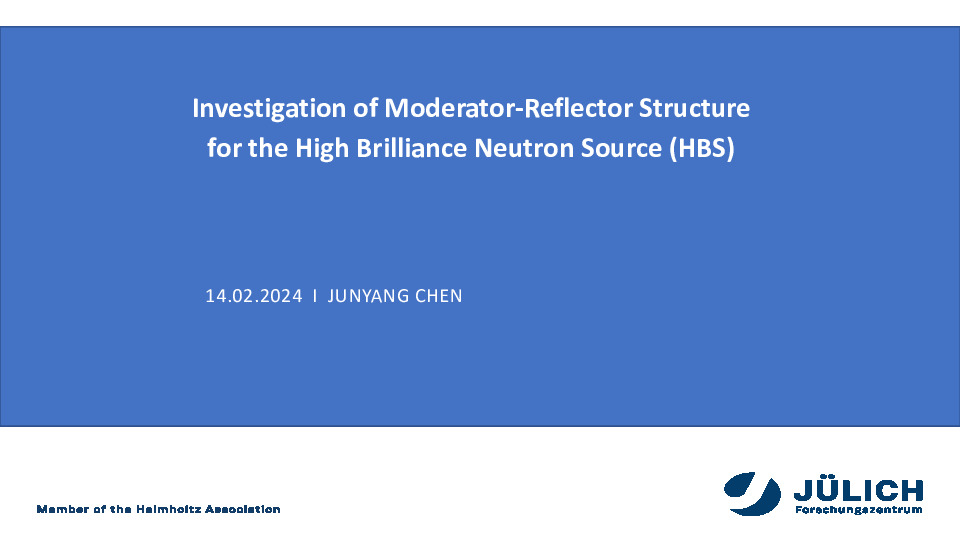 Investigation of Moderator-Reflector Structure for the High Brilliance Neutron Source (HBS)

14.02.2024 I JUNYANG CHEN

Member of the Helmholtz Association

JÜLICH
Forschungszentrum